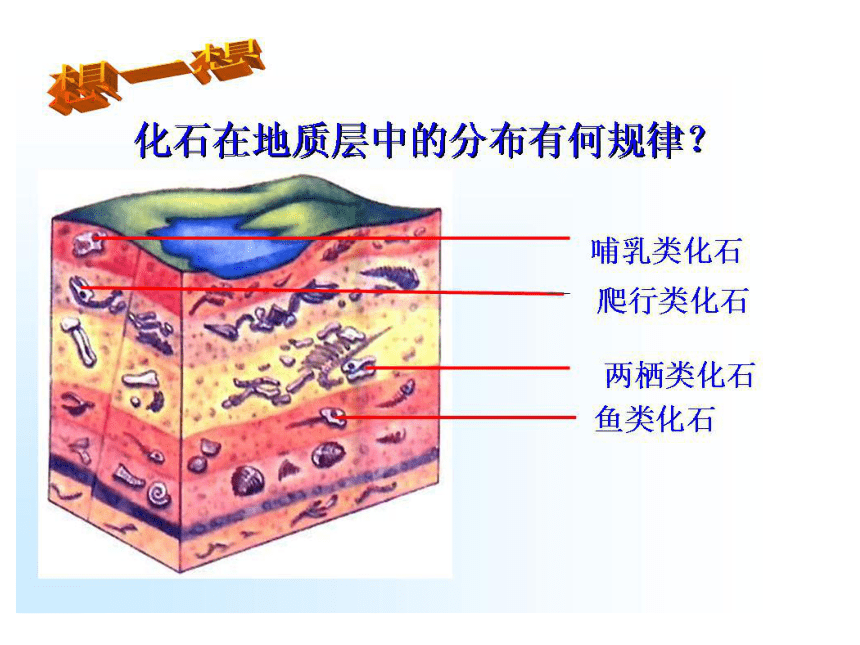 想一想

化石在地质层中的分布有何规律？

哺乳类化石

爬行类化石

两栖类化石

鱼类化石